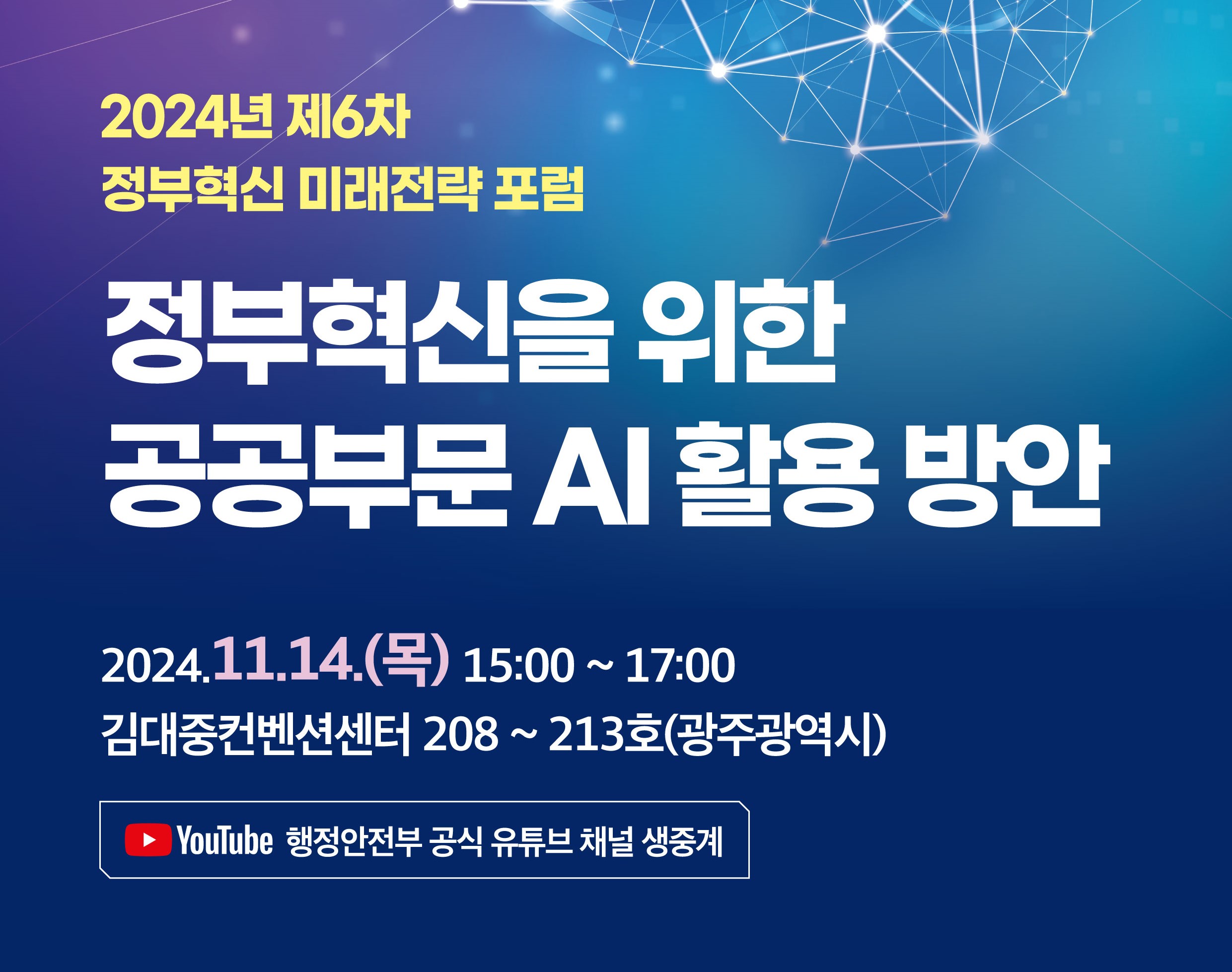 2024년 제6차
정부혁신 미래전략 포럼

정부혁신을 위한
공공부문 AI 활용 방안

2024.11.14.(목) 15:00 ~ 17:00
김대중컨벤션센터 208 ~ 213호(광주광역시)

YouTube 행정안전부 공식 유튜브 채널 생중계